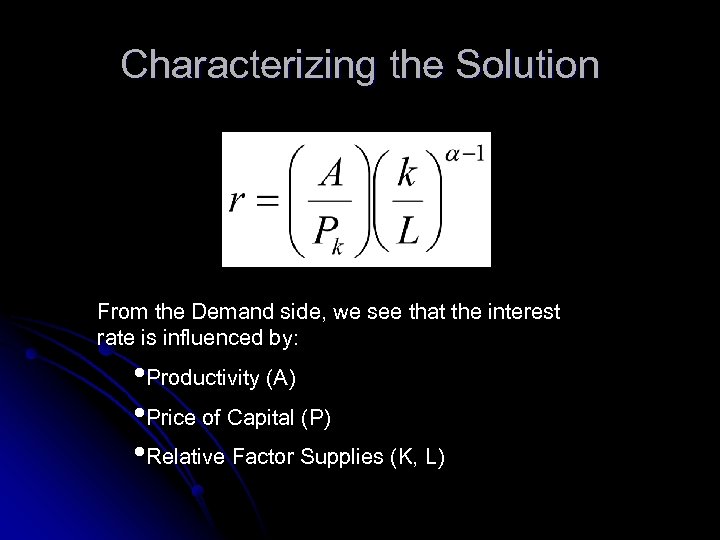 Characterizing the Solution

$r = \left(\frac{A}{P_k}\right)\left(\frac{k}{L}\right)^{\alpha-1}$

From the Demand side, we see that the interest rate is influenced by:

•Productivity (A)

•Price of Capital (P)

•Relative Factor Supplies (K, L)